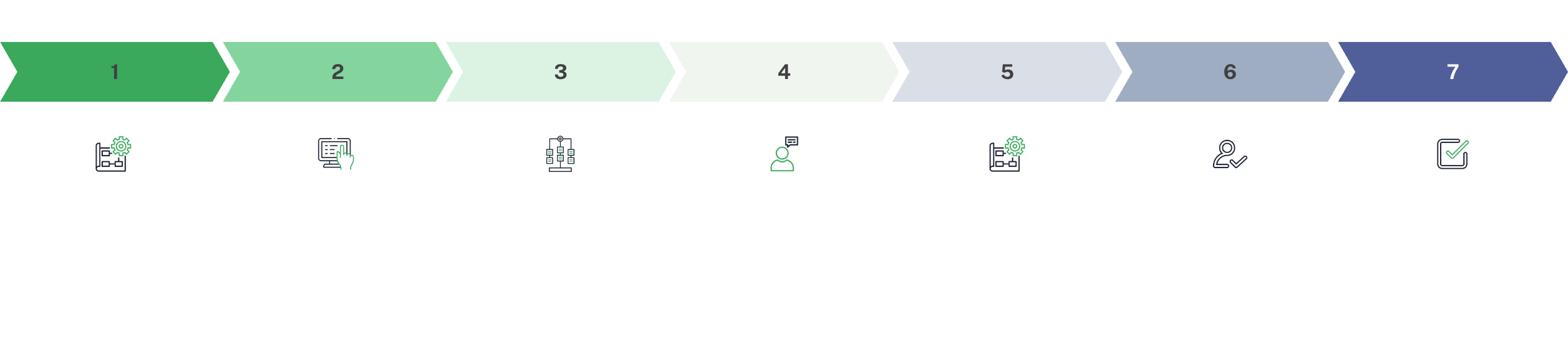 1 2 3 4 5 6 7